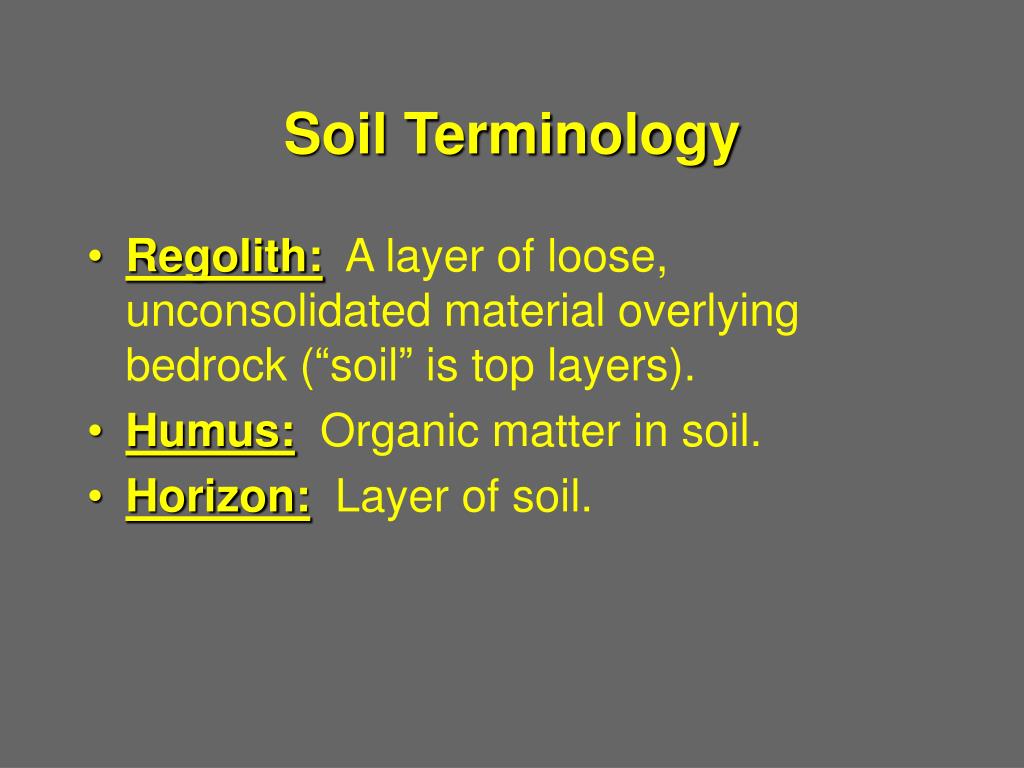 Soil Terminology

• Regolith: A layer of loose, unconsolidated material overlying bedrock (“soil” is top layers).
• Humus: Organic matter in soil.
• Horizon: Layer of soil.